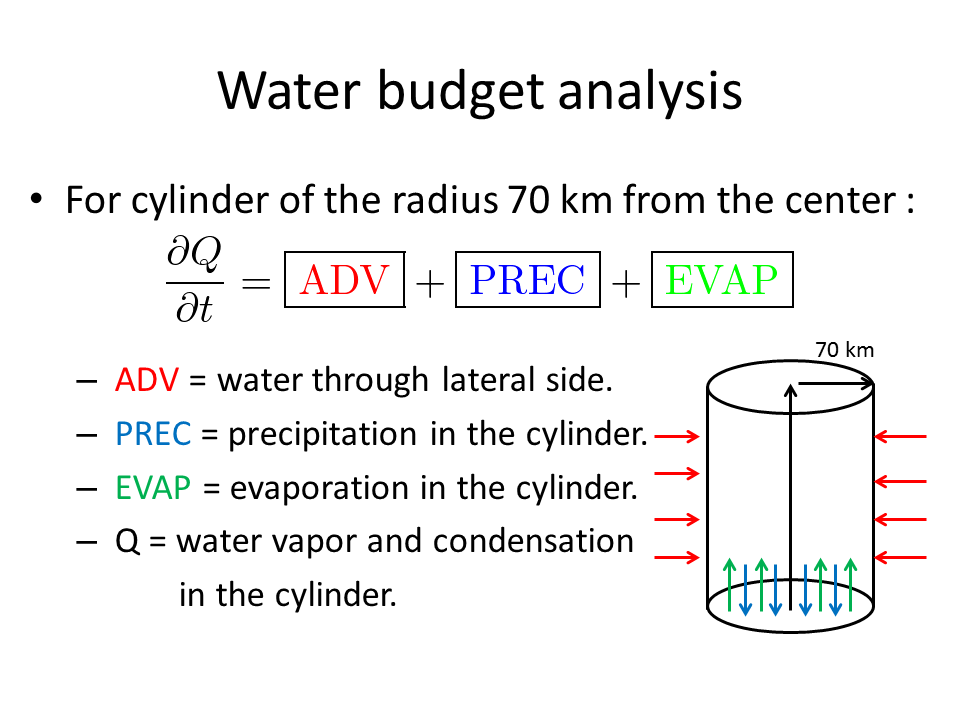 Water budget analysis

• For cylinder of the radius 70 km from the center :

$\frac{\partial Q}{\partial t} = \boxed{\text{ADV}} + \boxed{\text{PREC}} + \boxed{\text{EVAP}}$

– ADV = water through lateral side.

– PREC = precipitation in the cylinder.

– EVAP = evaporation in the cylinder.

– Q = water vapor and condensation in the cylinder.

70 km